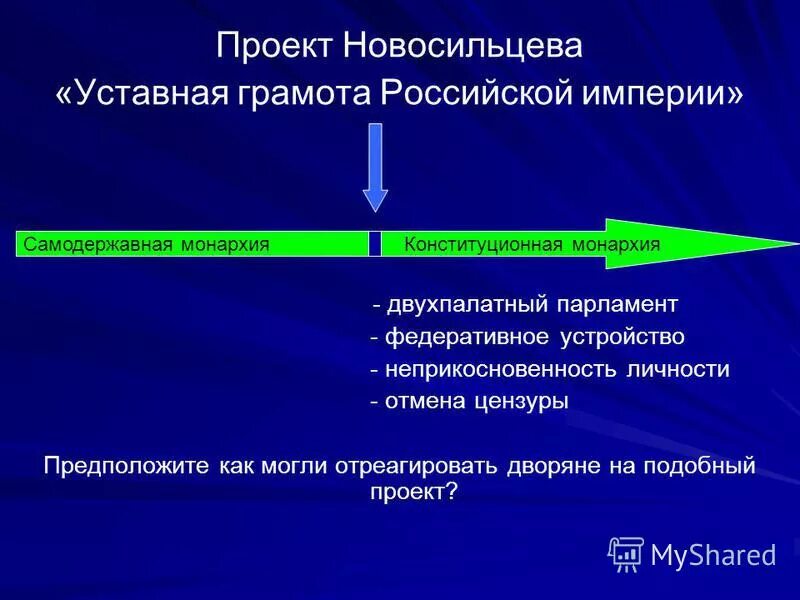 Проект Новосильцева
«Уставная грамота Российской империи»

Самодержавная монархия

Конституционная монархия

- двухпалатный парламент
- федеративное устройство
- неприкосновенность личности
- отмена цензуры

Предположите как могли отреагировать дворяне на подобный проект?

MyShared